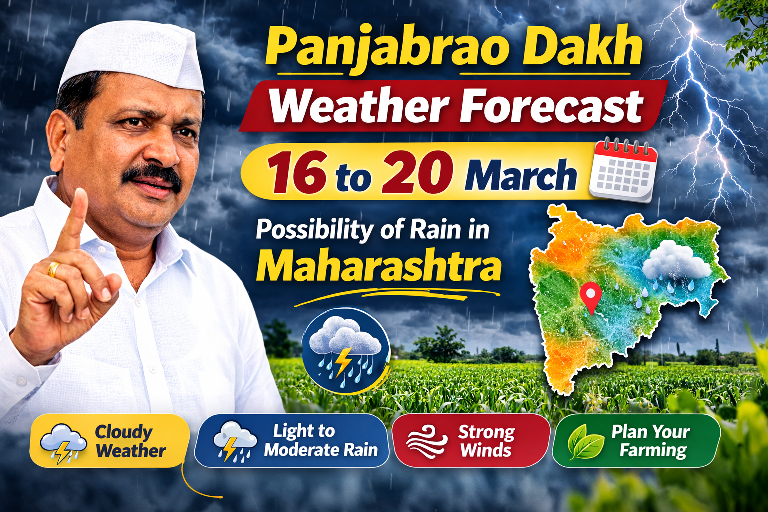 Panjabrao Dakh
Weather Forecast
16 to 20 March
Possibility of Rain in
Maharashtra

Cloudy Weather
Light to Moderate Rain
Strong Winds
Plan Your Farming